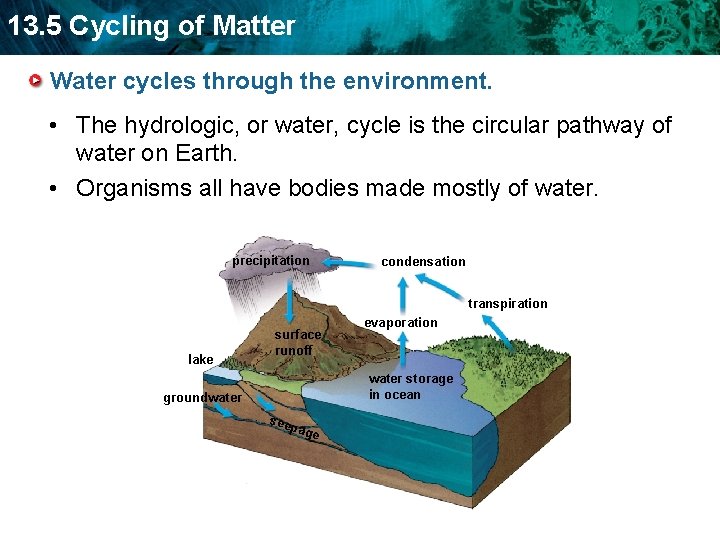 13.5 Cycling of Matter

Water cycles through the environment.

• The hydrologic, or water, cycle is the circular pathway of water on Earth.

• Organisms all have bodies made mostly of water.

precipitation
condensation
transpiration
evaporation
surface runoff
lake
water storage in ocean
groundwater
seepage